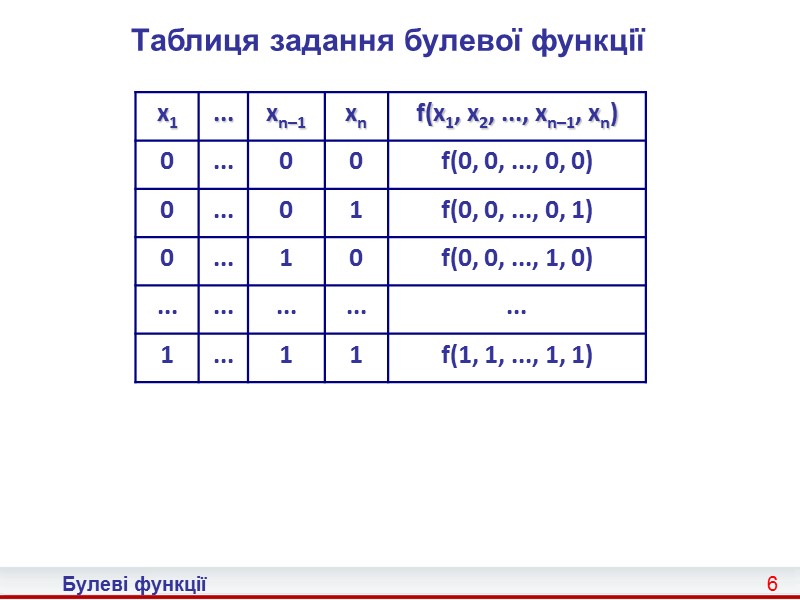 Таблиця задання булевої функції

| $x_1$ | ... | $x_{n-1}$ | $x_n$ | $f(x_1, x_2, ..., x_{n-1}, x_n)$ |
|---|---|---|---|---|
| 0 | ... | 0 | 0 | f(0, 0, ..., 0, 0) |
| 0 | ... | 0 | 1 | f(0, 0, ..., 0, 1) |
| 0 | ... | 1 | 0 | f(0, 0, ..., 1, 0) |
| ... | ... | ... | ... | ... |
| 1 | ... | 1 | 1 | f(1, 1, ..., 1, 1) |

Булеві функції

6